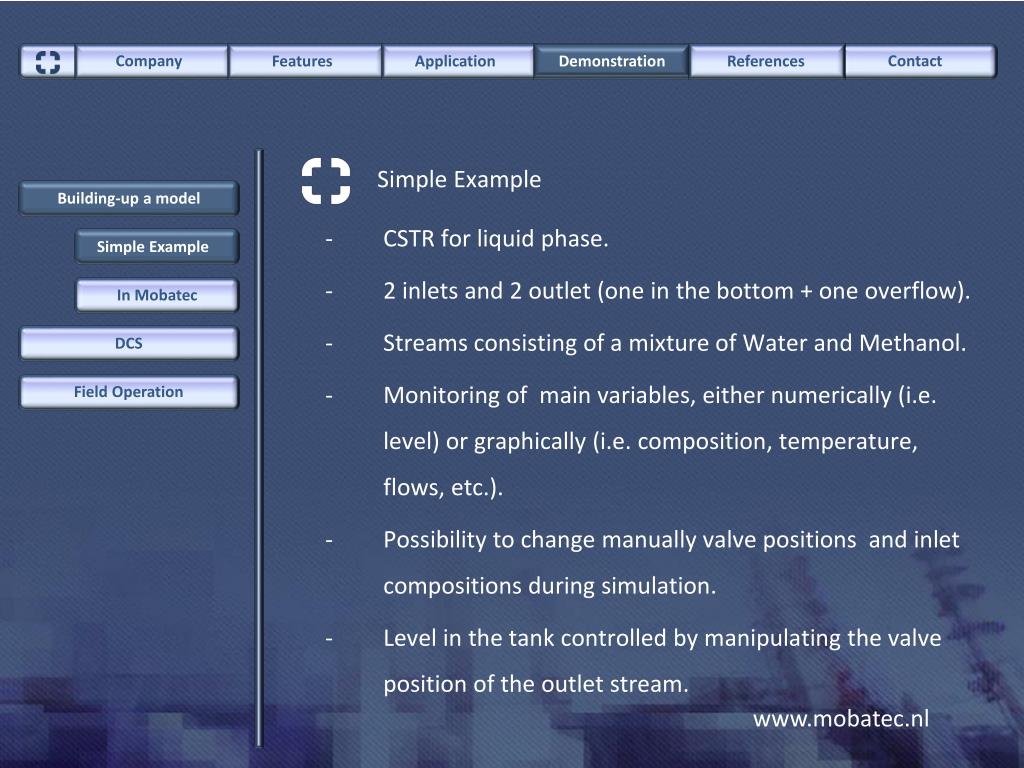 Company Features Application Demonstration References Contact

Building-up a model

Simple Example

In Mobatec

DCS

Field Operation

Simple Example

- CSTR for liquid phase.

- 2 inlets and 2 outlet (one in the bottom + one overflow).

- Streams consisting of a mixture of Water and Methanol.

- Monitoring of main variables, either numerically (i.e. level) or graphically (i.e. composition, temperature, flows, etc.).

- Possibility to change manually valve positions and inlet compositions during simulation.

- Level in the tank controlled by manipulating the valve position of the outlet stream.

www.mobatec.nl